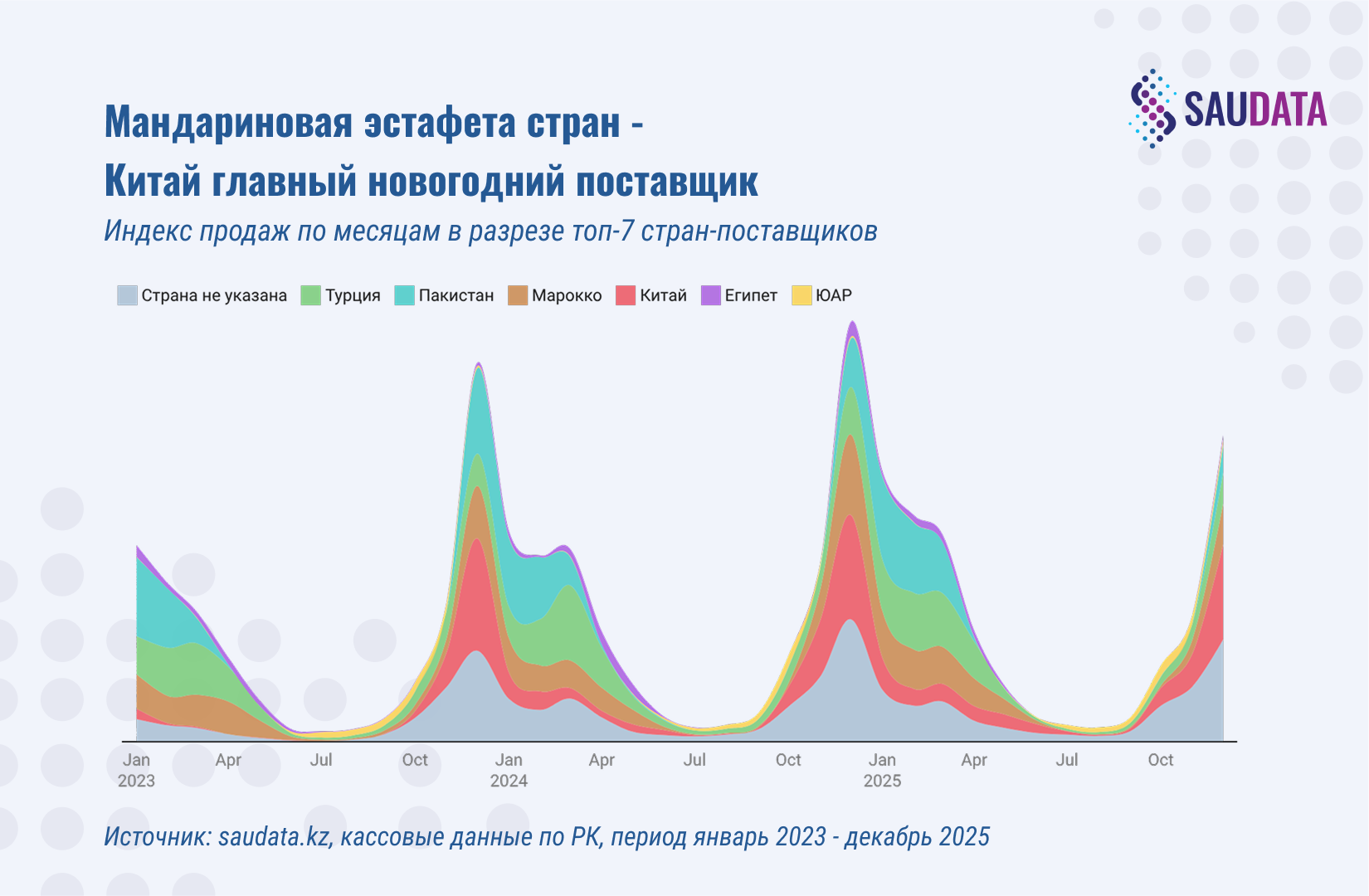 SAUDATA

Мандариновая эстафета стран - Китай главный новогодний поставщик

Индекс продаж по месяцам в разрезе топ-7 стран-поставщиков

Страна не указана Турция Пакистан Марокко Китай Египет ЮАР

Jan 2023 Apr Jul Oct Jan 2024 Apr Jul Oct Jan 2025 Apr Jul Oct

Источник: saudata.kz, кассовые данные по РК, период январь 2023 - декабрь 2025